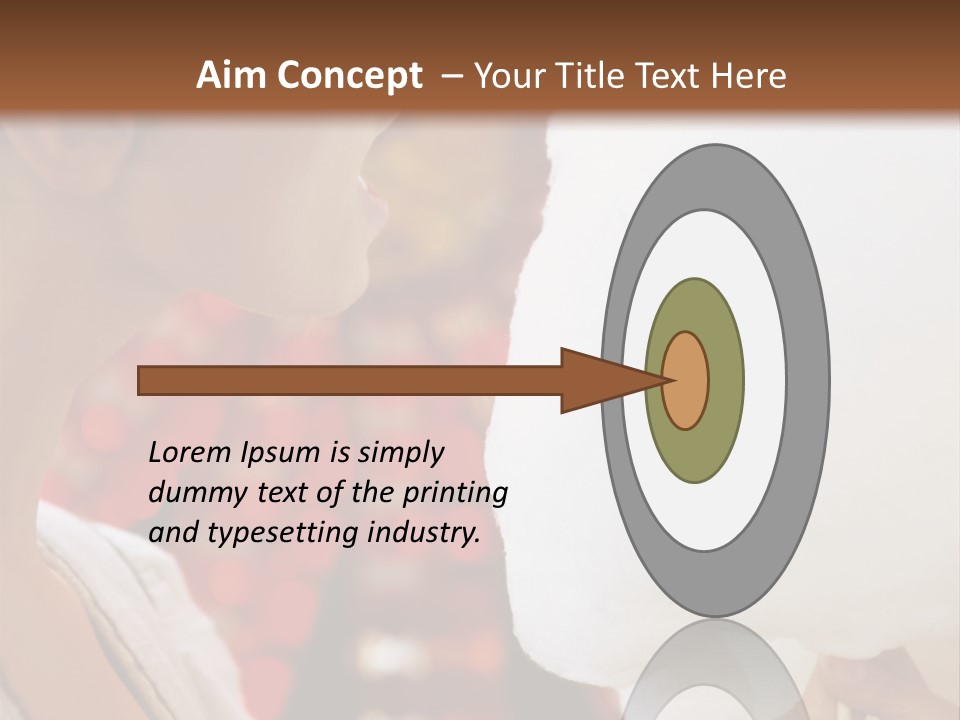 Aim Concept – Your Title Text Here

Lorem Ipsum is simply dummy text of the printing and typesetting industry.